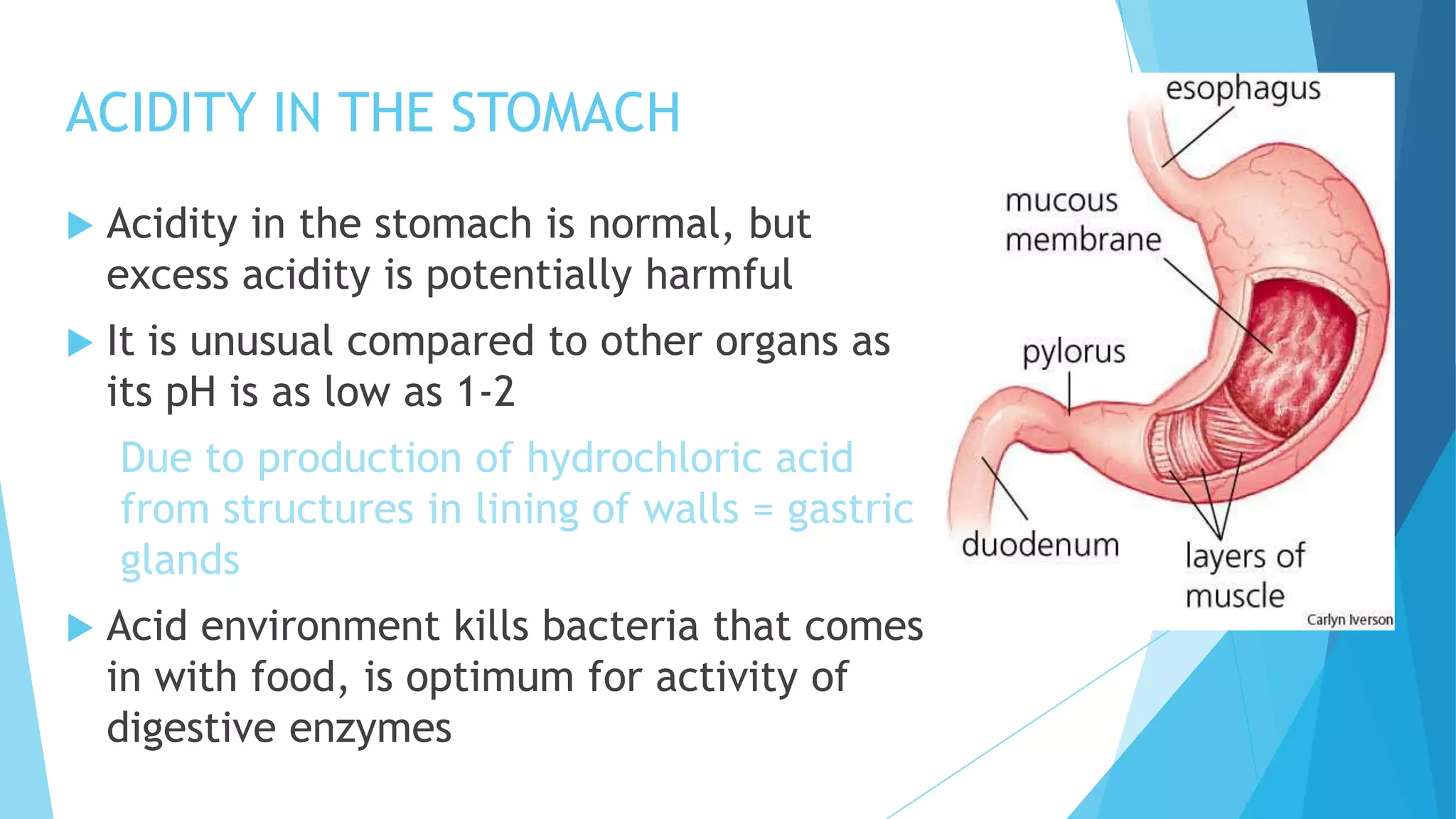 ACIDITY IN THE STOMACH

Acidity in the stomach is normal, but excess acidity is potentially harmful

It is unusual compared to other organs as its pH is as low as 1-2

Due to production of hydrochloric acid from structures in lining of walls = gastric glands

Acid environment kills bacteria that comes in with food, is optimum for activity of digestive enzymes

esophagus

mucous membrane

pylorus

duodenum

layers of muscle

Carlyn Iverson